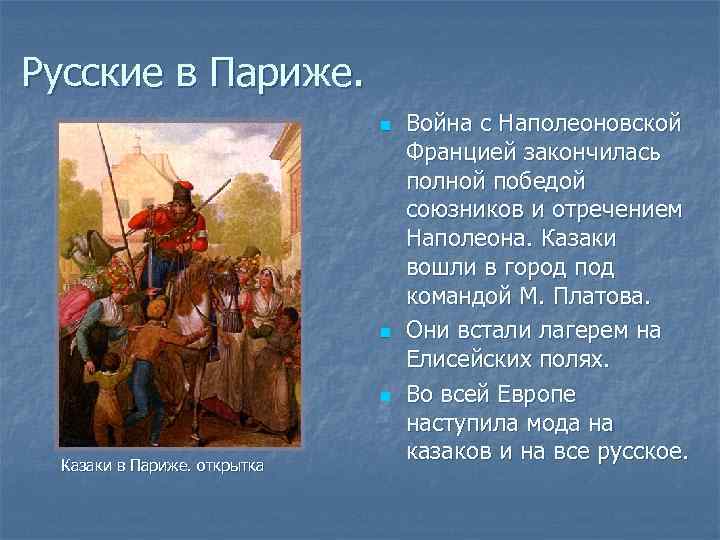 Русские в Париже.

Казаки в Париже. открытка

Война с Наполеоновской Францией закончилась полной победой союзников и отречением Наполеона. Казаки вошли в город под командой М. Платова.

Они встали лагерем на Елисейских полях.

Во всей Европе наступила мода на казаков и на все русское.